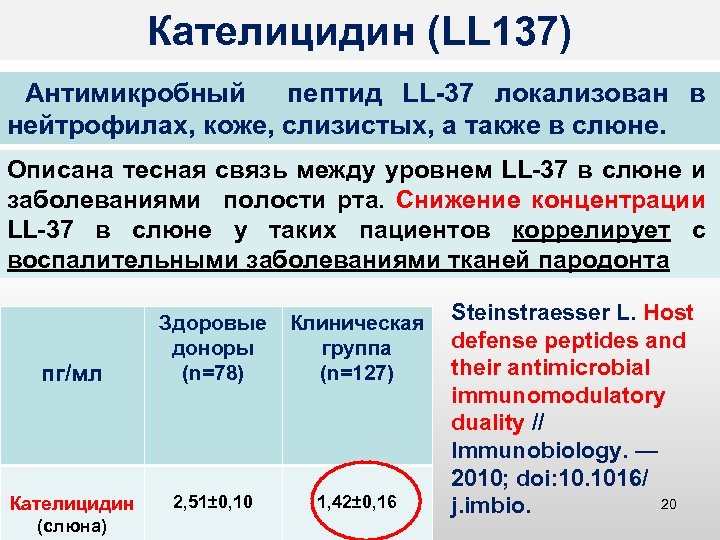 Кателицидин (LL137)

Антимикробный пептид LL-37 локализован в нейтрофилах, коже, слизистых, а также в слюне.

Описана тесная связь между уровнем LL-37 в слюне и заболеваниями полости рта. Снижение концентрации LL-37 в слюне у таких пациентов коррелирует с воспалительными заболеваниями тканей пародонта

| пг/мл | Здоровые доноры (n=78) | Клиническая группа (n=127) |
|---|---|---|
| Кателицидин (слюна) | 2,51±0,10 | 1,42±0,16 |

Steinstraesser L. Host defense peptides and their antimicrobial immunomodulatory duality // Immunobiology. — 2010; doi:10.1016/ j.imbio.

20